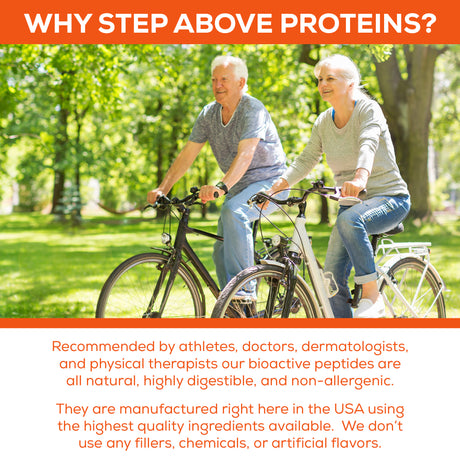 WHY STEP ABOVE PROTEINS?

Recommended by athletes, doctors, dermatologists, and physical therapists our bioactive peptides are all natural, highly digestible, and non-allergenic.

They are manufactured right here in the USA using the highest quality ingredients available. We don't use any fillers, chemicals, or artificial flavors.